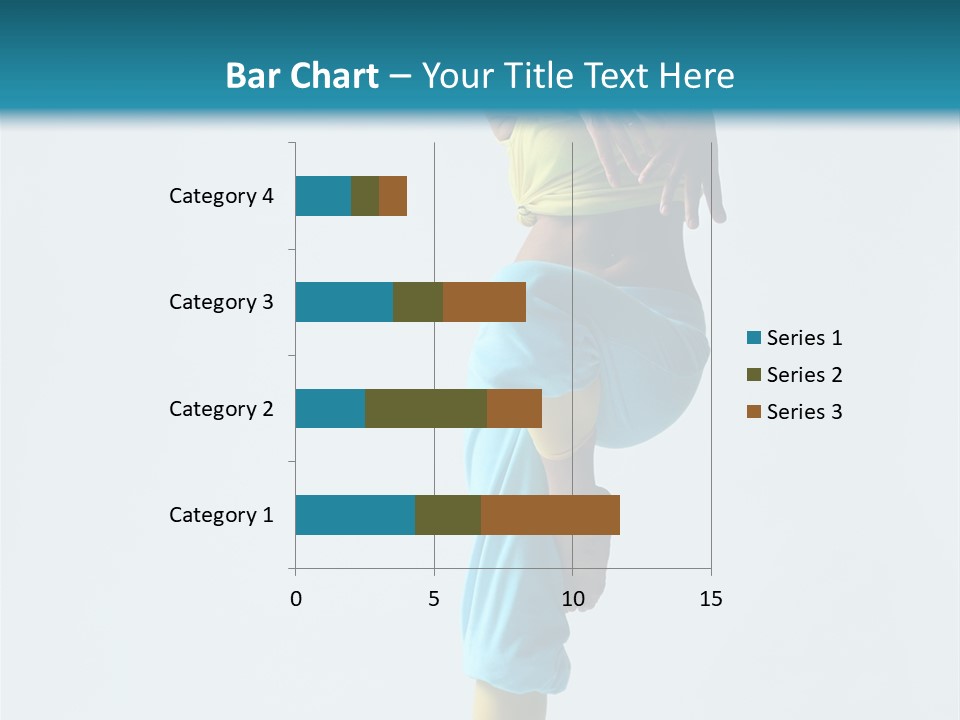 Bar Chart – Your Title Text Here

Category 4
Category 3
Category 2
Category 1

0
5
10
15

Series 1
Series 2
Series 3